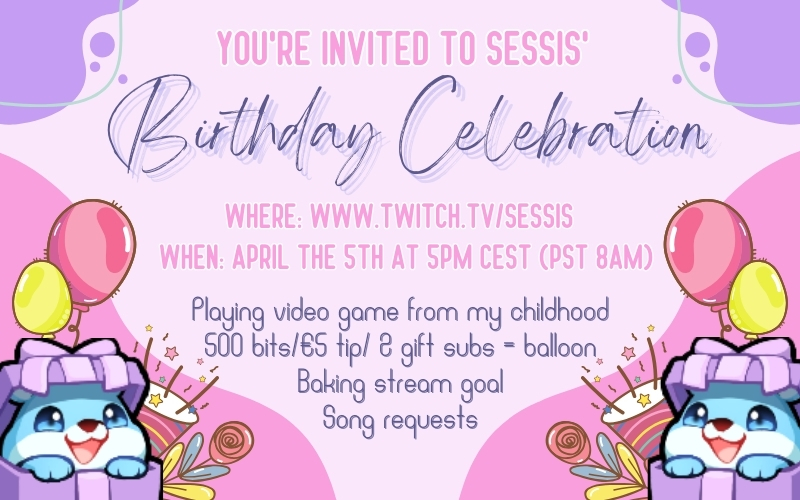 YOU'RE INVITED TO SESSIS'
Birthday Celebration

WHERE: WWW.TWITCH.TV/SESSIS
WHEN: APRIL THE 5TH AT 5PM CEST (PST 8AM)

Playing video game from my childhood
500 bits/€5 tip/ 2 gift subs = balloon
Baking stream goal
Song requests